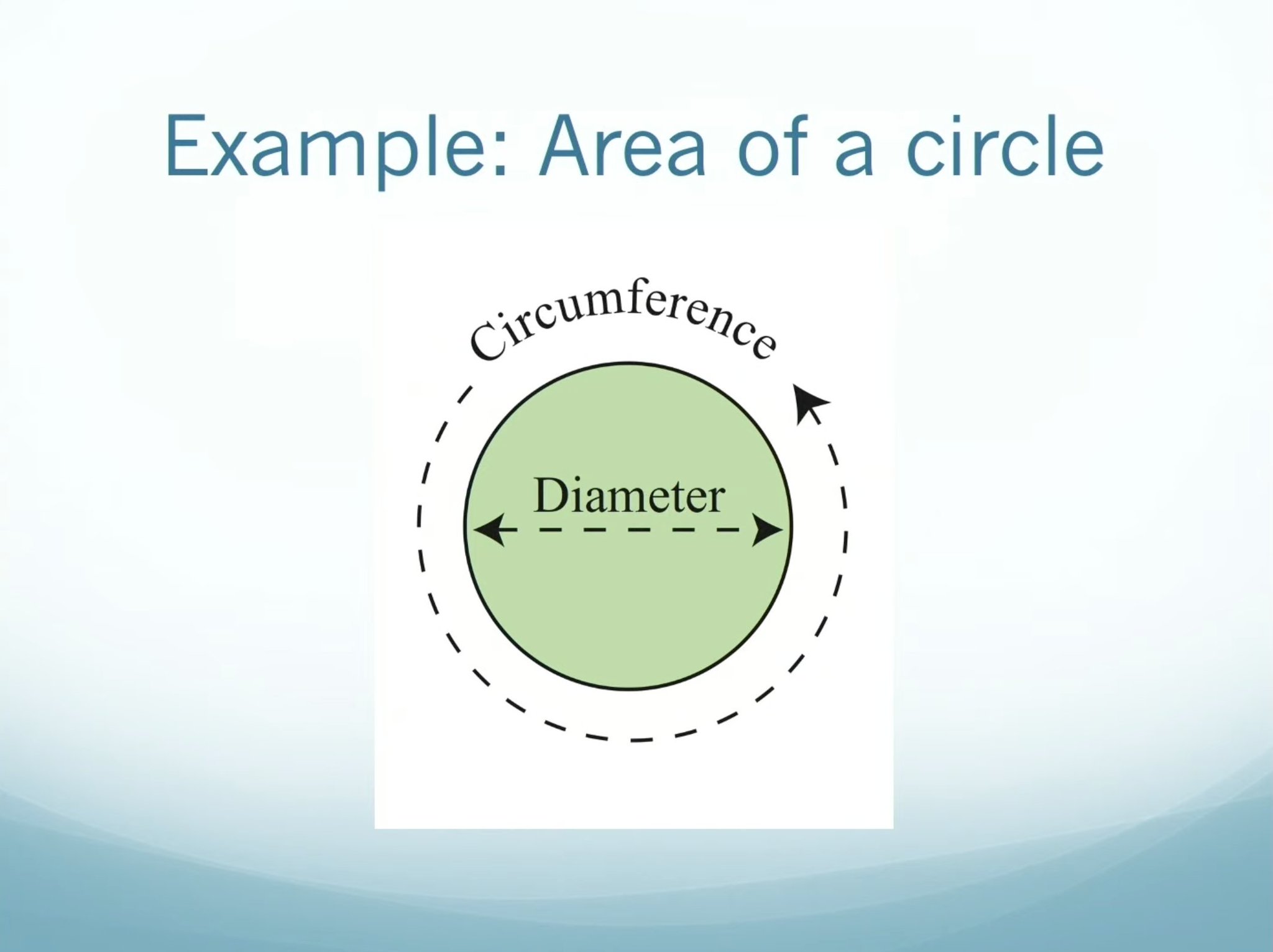 Example: Area of a circle

Circumference

Diameter